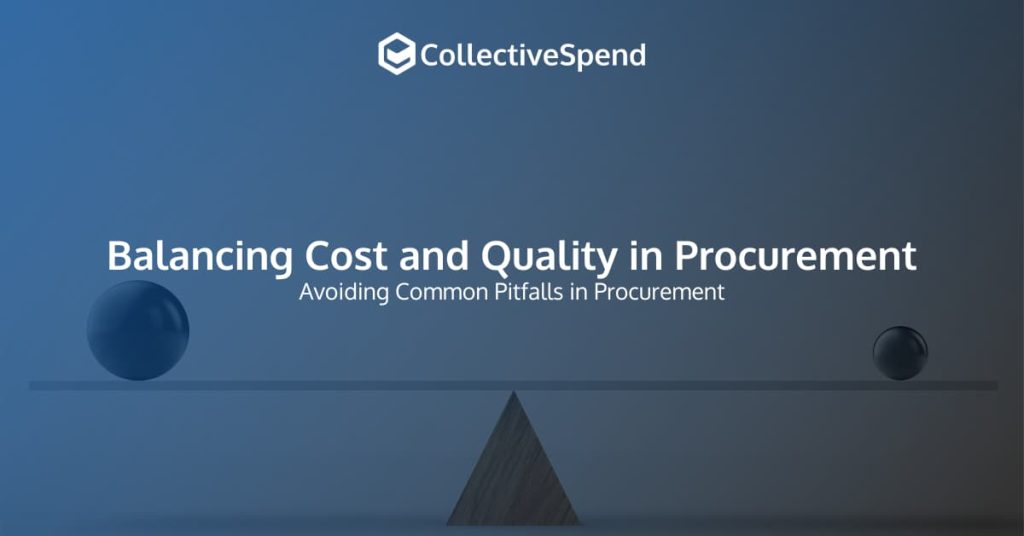 CollectiveSpend

Balancing Cost and Quality in Procurement
Avoiding Common Pitfalls in Procurement